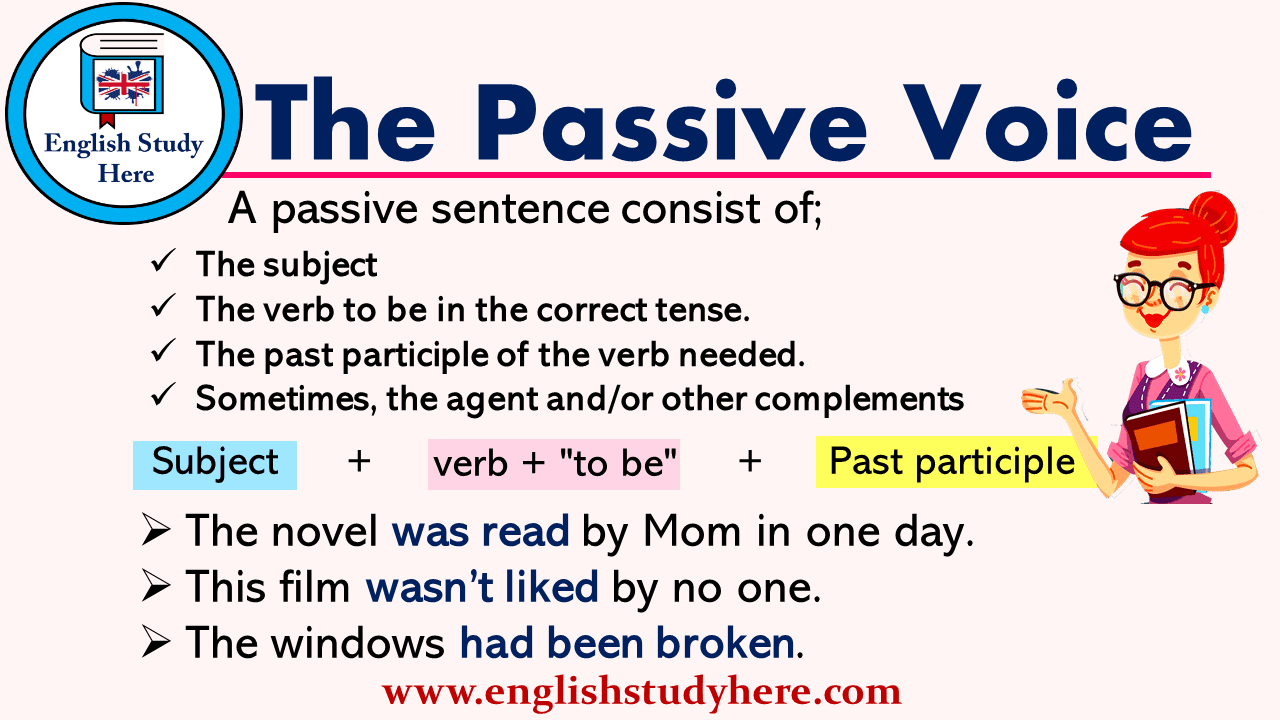 English Study Here

The Passive Voice

A passive sentence consist of;

✓ The subject
✓ The verb to be in the correct tense.
✓ The past participle of the verb needed.
✓ Sometimes, the agent and/or other complements

Subject + verb + "to be" + Past participle

➢ The novel was read by Mom in one day.
➢ This film wasn't liked by no one.
➢ The windows had been broken.

www.englishstudyhere.com